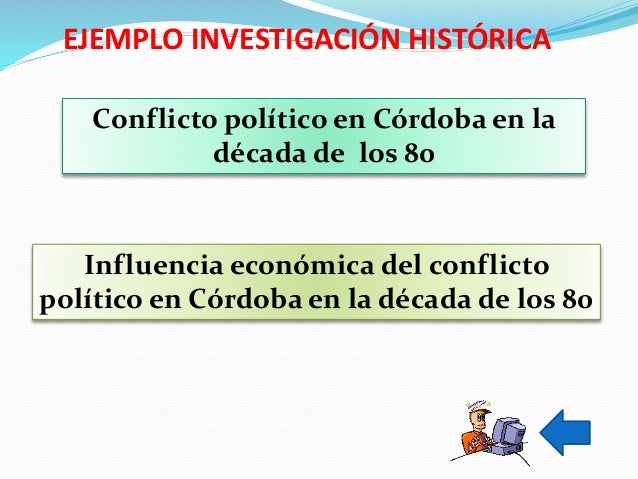 EJEMPLO INVESTIGACIÓN HISTÓRICA

Conflicto político en Córdoba en la década de los 80

Influencia económica del conflicto político en Córdoba en la década de los 80